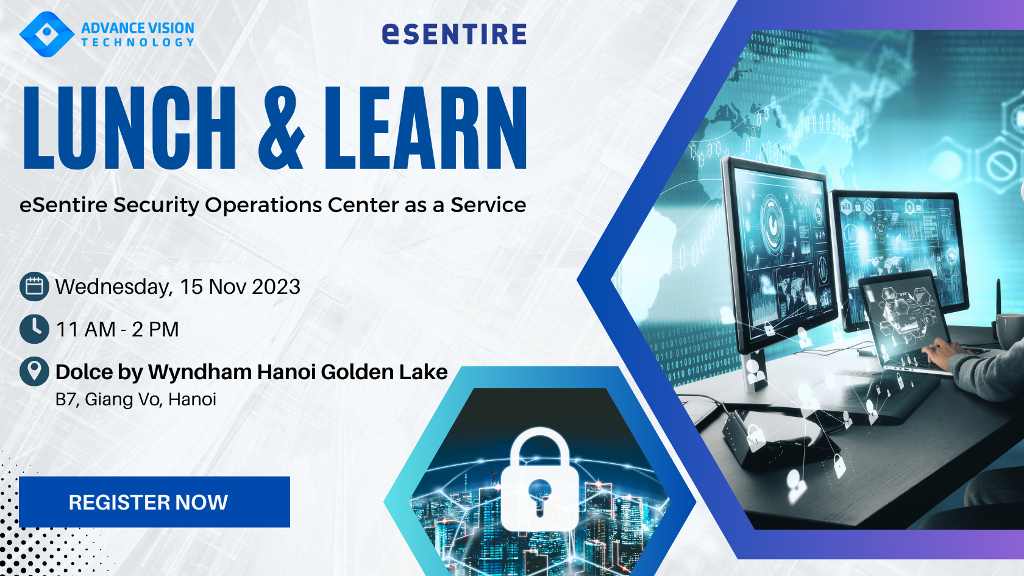 ADVANCE VISION TECHNOLOGY

eSENTIRE

LUNCH & LEARN

eSentire Security Operations Center as a Service

Wednesday, 15 Nov 2023

11 AM - 2 PM

Dolce by Wyndham Hanoi Golden Lake
B7, Giang Vo, Hanoi

REGISTER NOW